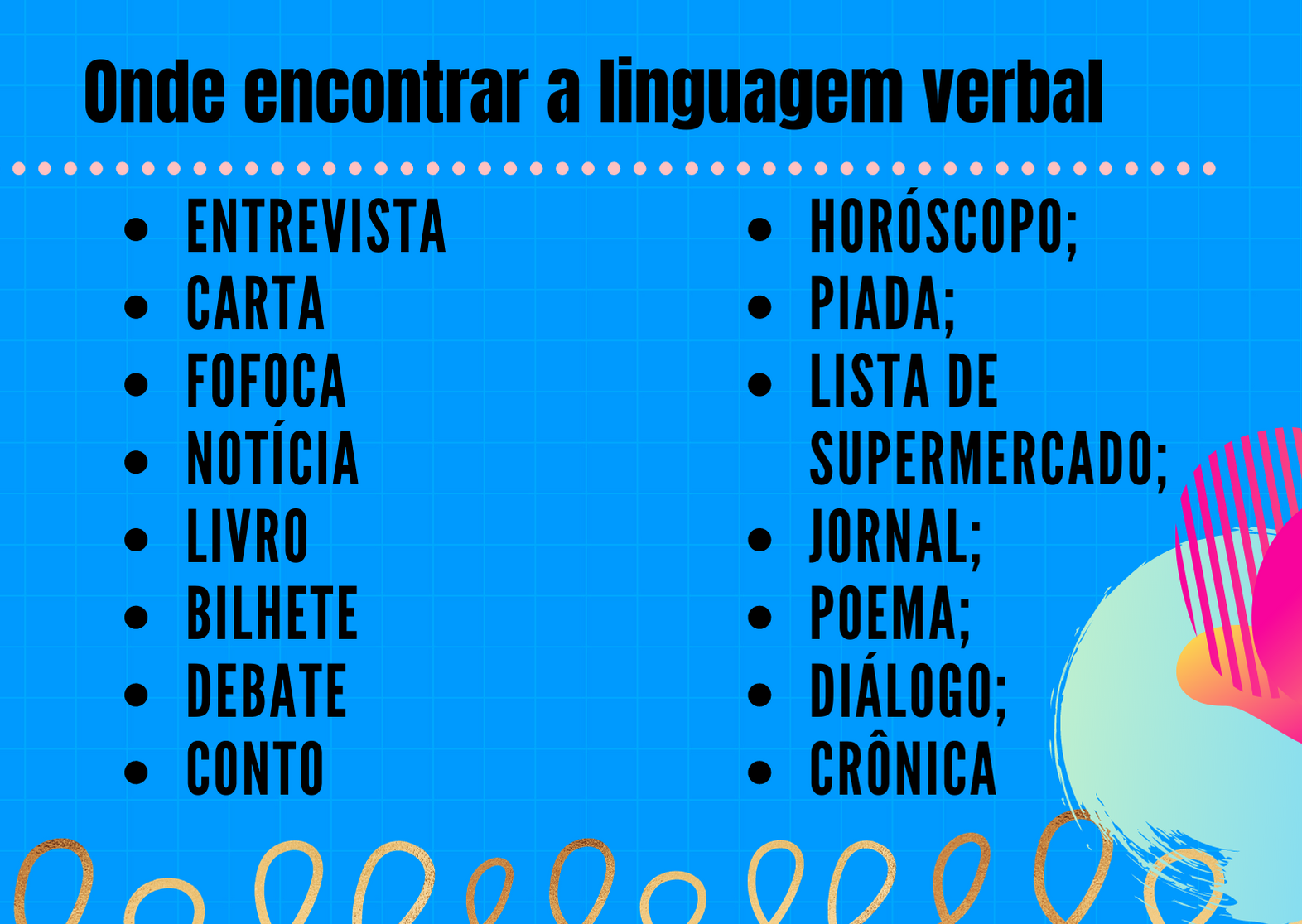 Onde encontrar a linguagem verbal

- ENTREVISTA
- CARTA
- FOFOCA
- NOTÍCIA
- LIVRO
- BILHETE
- DEBATE
- CONTO

- HORÓSCOPO;
- PIADA;
- LISTA DE SUPERMERCADO;
- JORNAL;
- POEMA;
- DIÁLOGO;
- CRÔNICA